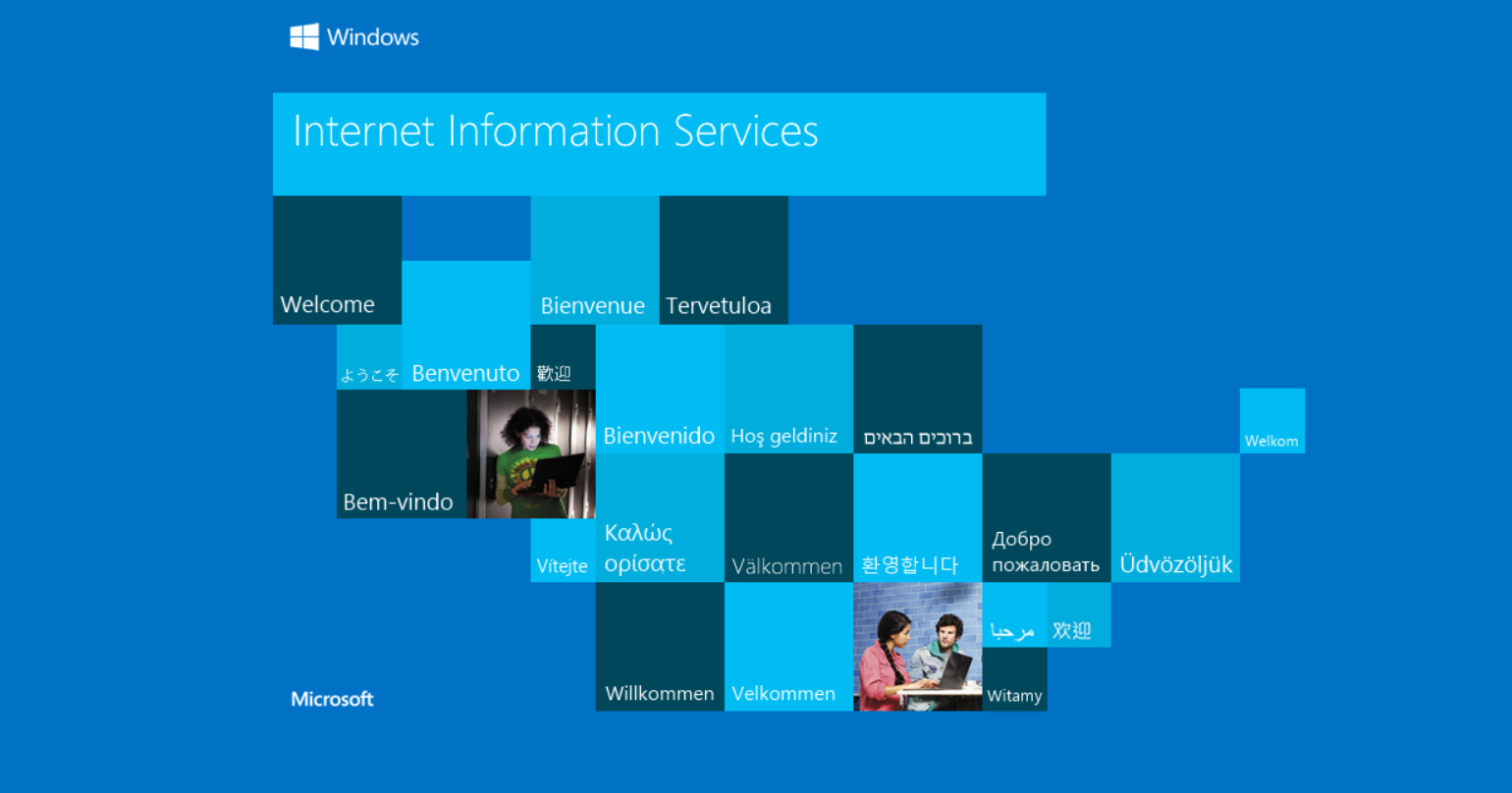 Windows

Internet Information Services

Welcome

Bienvenue

Tervetuloa

ようこそ

Benvenuto

歡迎

Bienvenido

Hoş geldiniz

ברוכים הבאים

Welkom

Bem-vindo

Vítejte

Καλώς ορίσατε

Välkommen

환영합니다

Добро пожаловать

Üdvözöljük

مرحبا

欢迎

Willkommen

Velkommen

Witamy

Microsoft